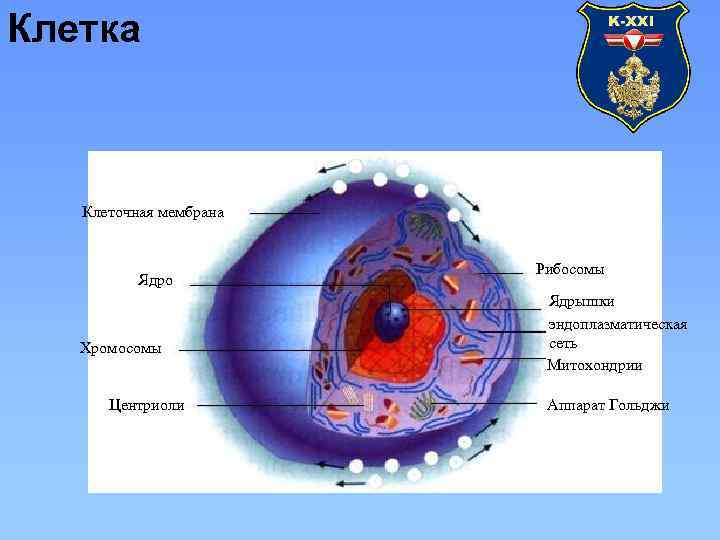 Клетка

K-XXI

Клеточная мембрана

Ядро

Хромосомы

Центриоли

Рибосомы

Ядрышки

эндоплазматическая сеть

Митохондрии

Аппарат Гольджи